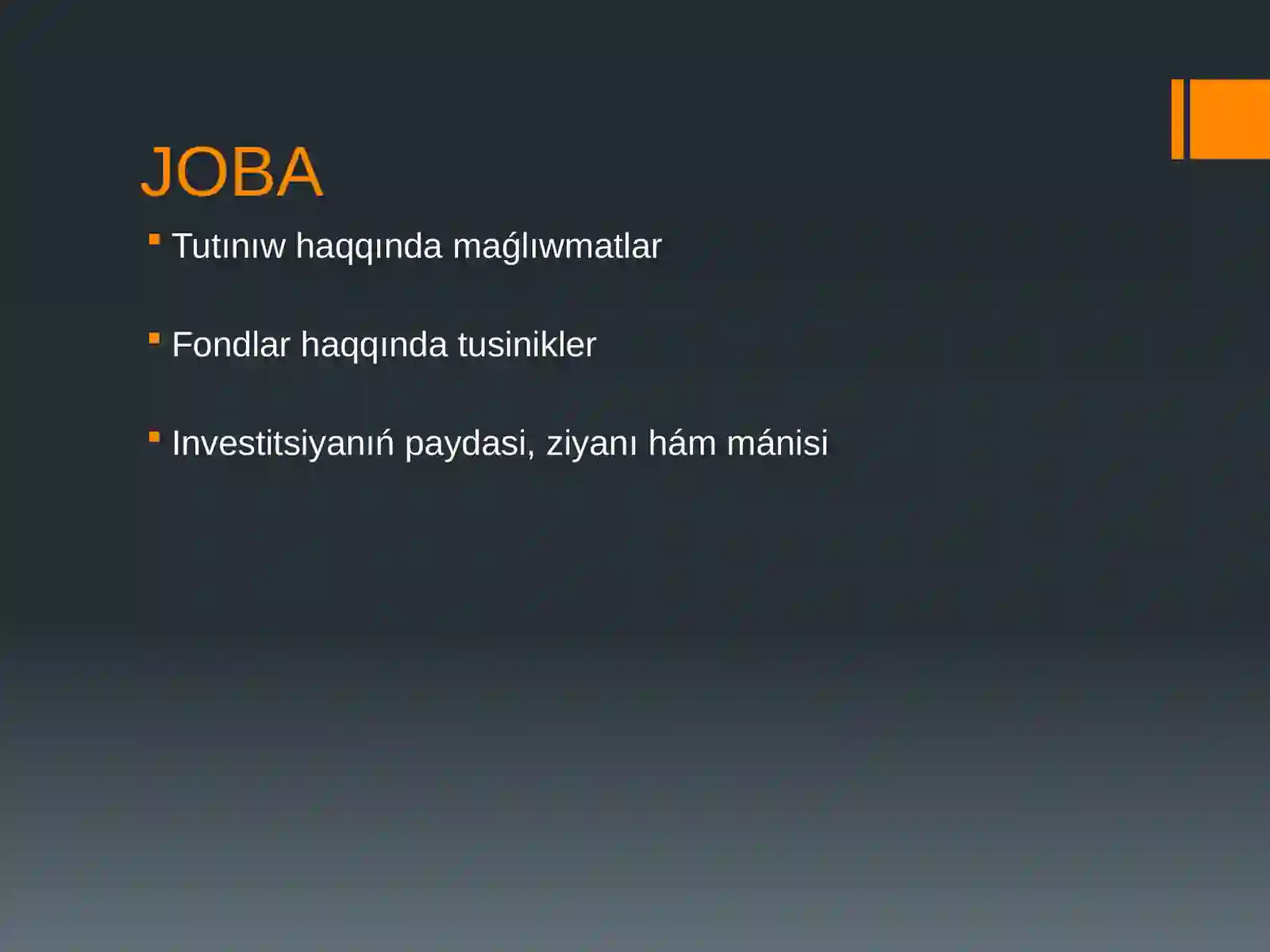 JOBA

Tutınıw haqqında maǵlıwmatlar

Fondlar haqqında tusinikler

Investitsiyanıń paydasi, ziyanı hám mánisi